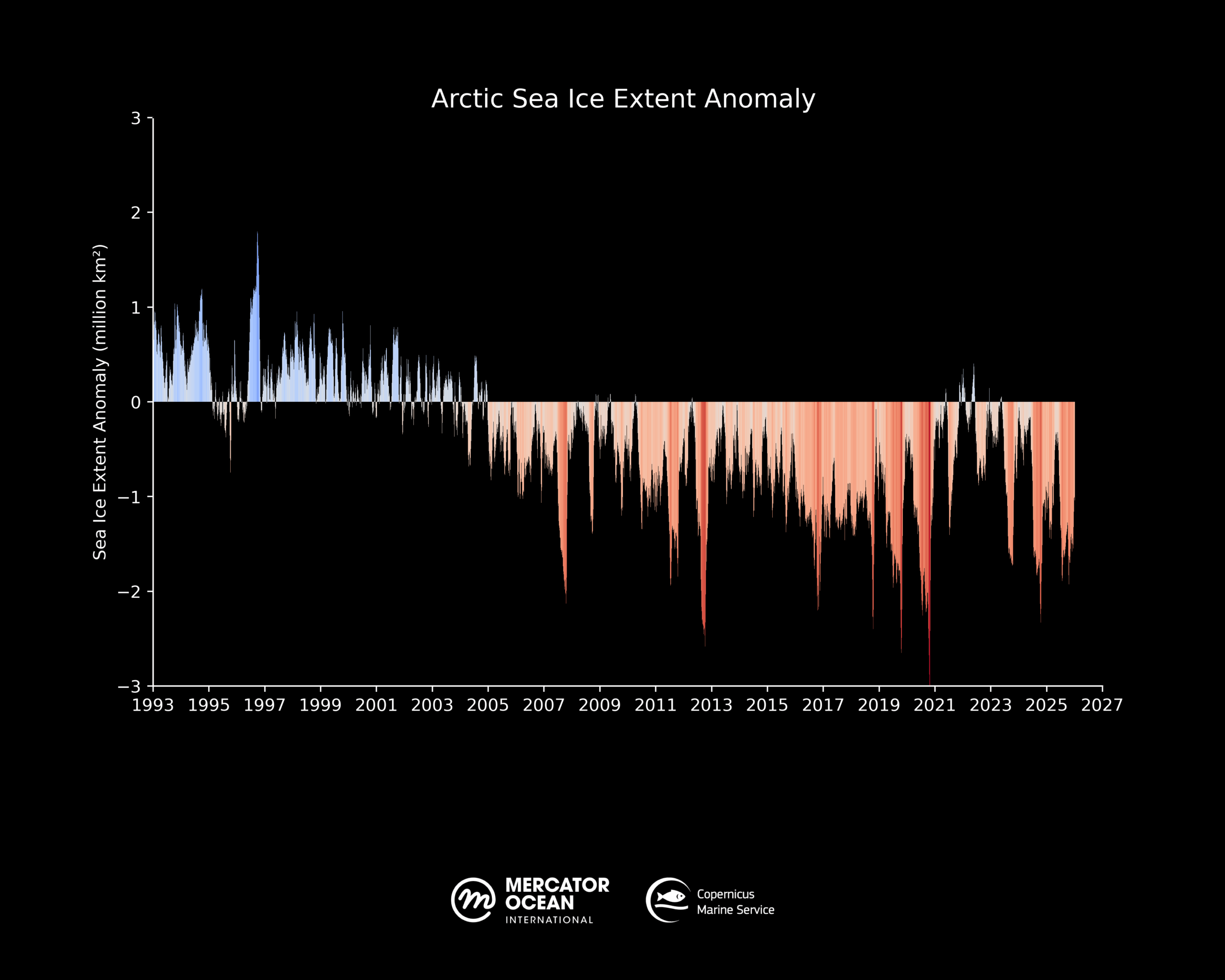 Arctic Sea Ice Extent Anomaly

Sea Ice Extent Anomaly (million km²)

3
2
1
0
−1
−2
−3

1993 1995 1997 1999 2001 2003 2005 2007 2009 2011 2013 2015 2017 2019 2021 2023 2025 2027

MERCATOR OCEAN INTERNATIONAL

Copernicus Marine Service